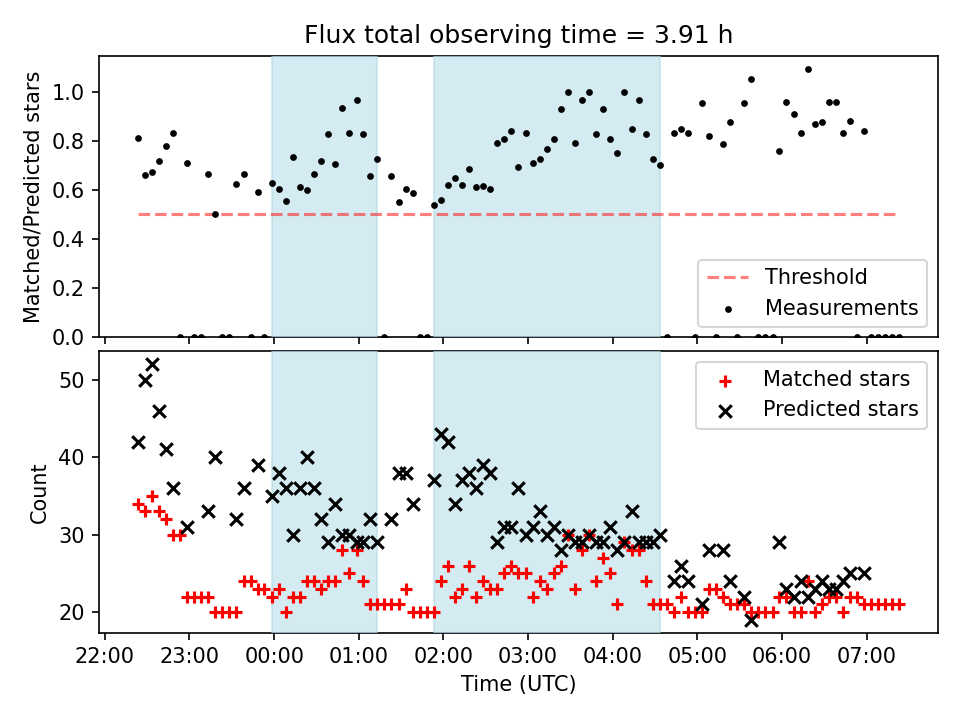 Flux total observing time = 3.91 h

Matched/Predicted stars

1.0
0.8
0.6
0.4
0.2
0.0

Threshold
Measurements

Count

50
40
30
20

Matched stars
Predicted stars

22:00 23:00 00:00 01:00 02:00 03:00 04:00 05:00 06:00 07:00

Time (UTC)